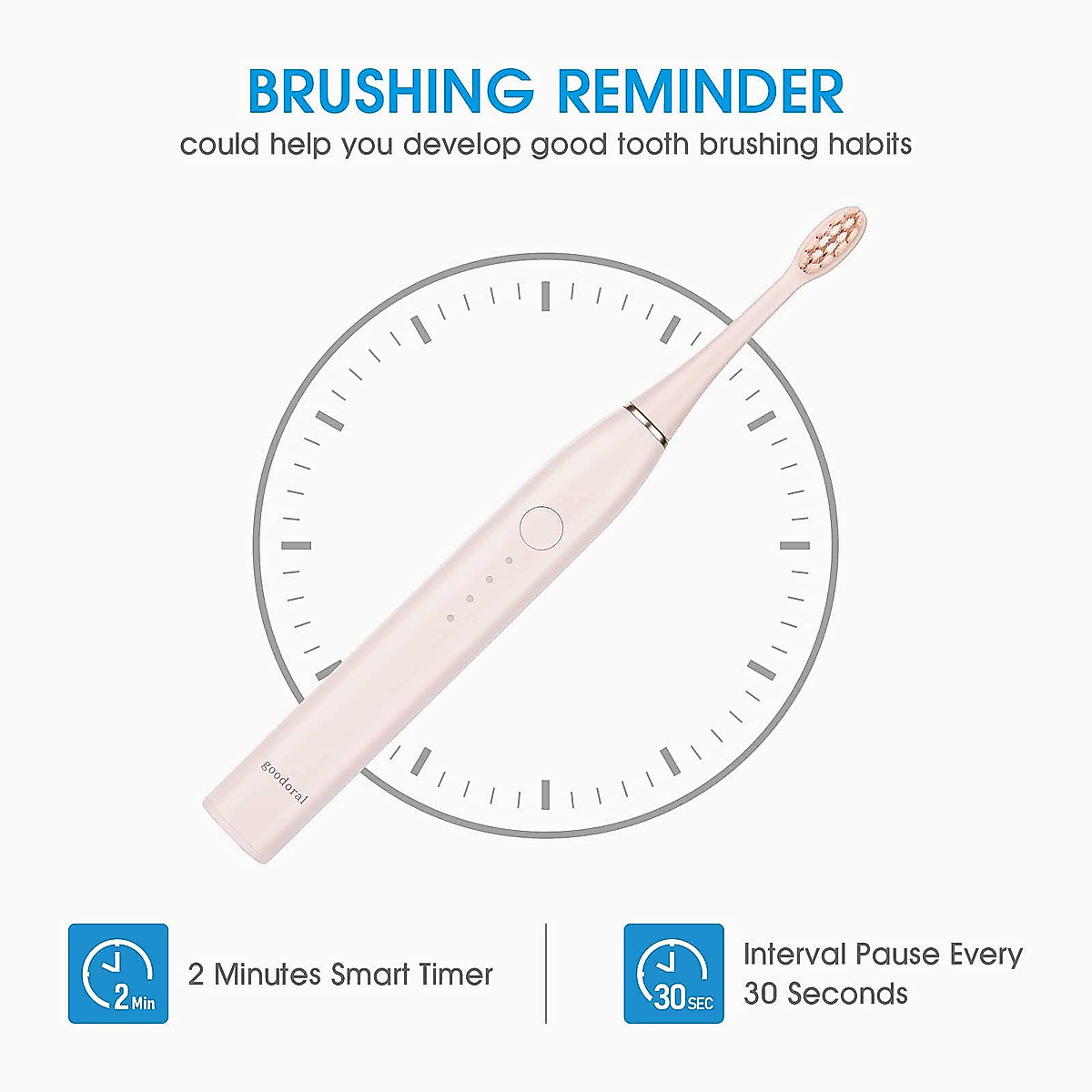 BRUSHING REMINDER
could help you develop good tooth brushing habits

goodoral

2 Min

2 Minutes Smart Timer

30 SEC

Interval Pause Every 30 Seconds